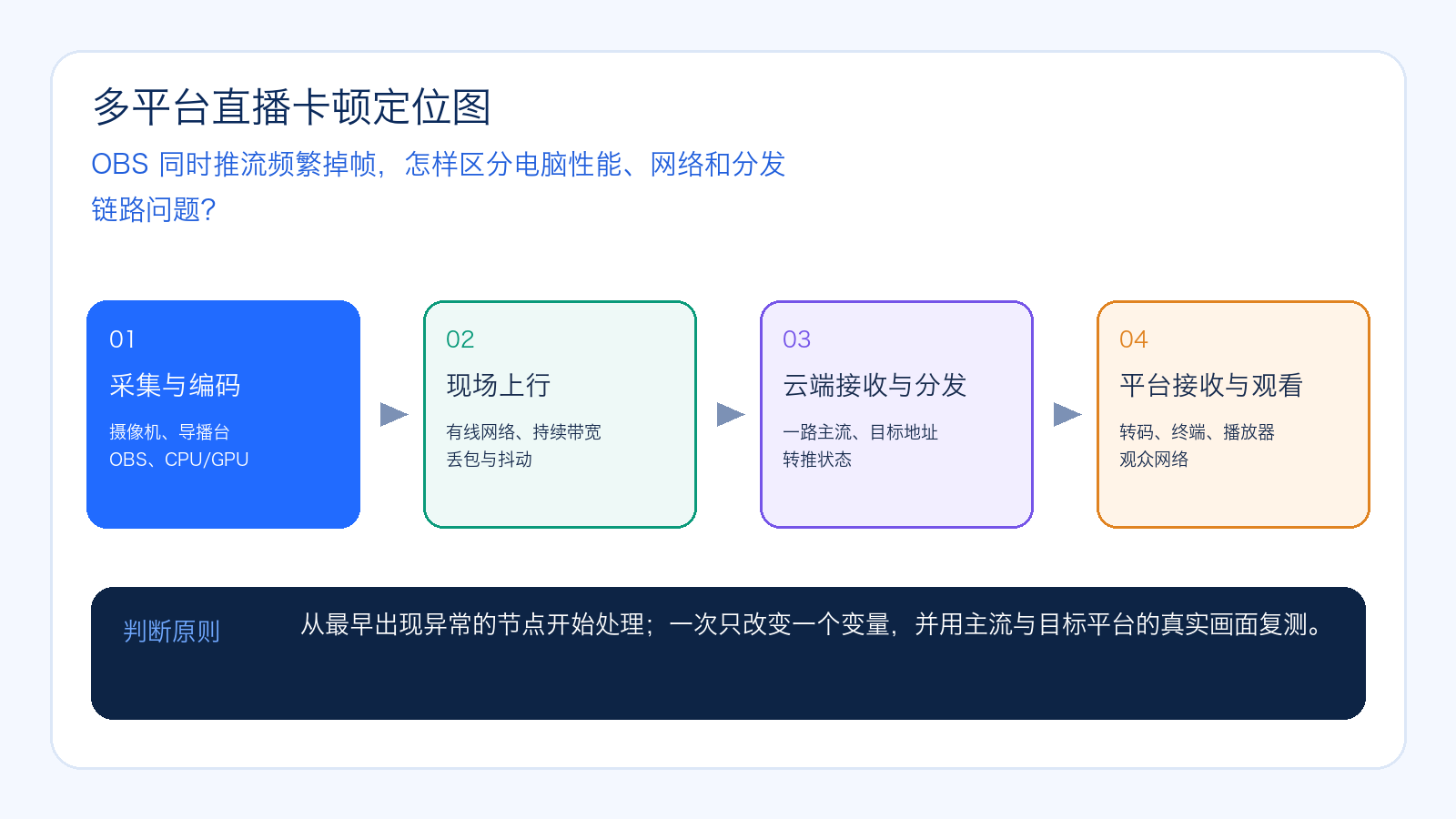 多平台直播卡顿定位图

OBS 同时推流频繁掉帧，怎样区分电脑性能、网络和分发链路问题？

01
采集与编码
摄像机、导播台
OBS、CPU/GPU

02
现场上行
有线网络、持续带宽
丢包与抖动

03
云端接收与分发
一路主流、目标地址
转推状态

04
平台接收与观看
转码、终端、播放器
观众网络

判断原则

从最早出现异常的节点开始处理；一次只改变一个变量，并用主流与目标平台的真实画面复测。